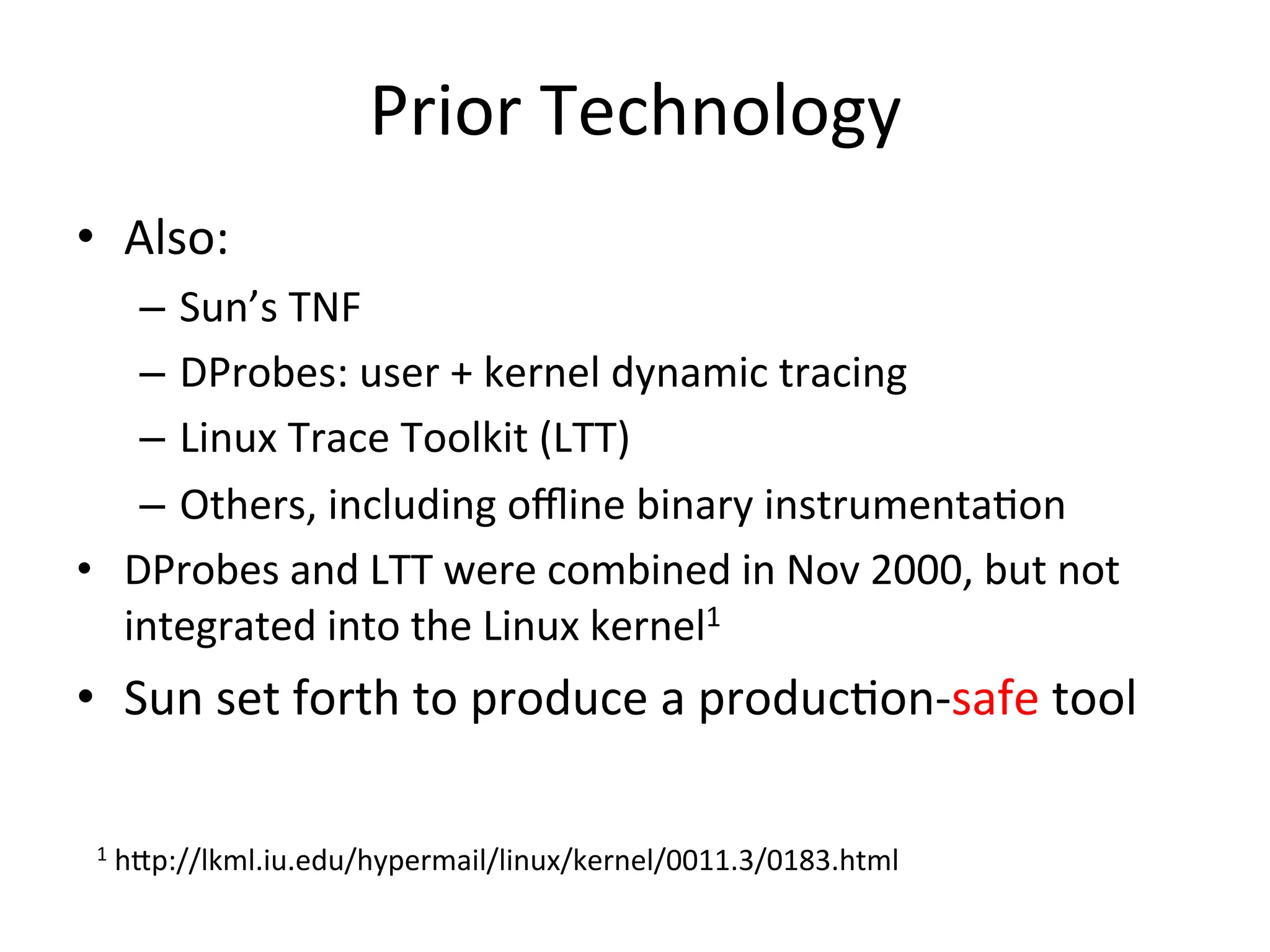 Prior Technology

• Also:
– Sun's TNF
– DProbes: user + kernel dynamic tracing
– Linux Trace Toolkit (LTT)
– Others, including offline binary instrumentation
• DProbes and LTT were combined in Nov 2000, but not integrated into the Linux kernel$^1$
• Sun set forth to produce a production-safe tool

$^1$ http://lkml.iu.edu/hypermail/linux/kernel/0011.3/0183.html